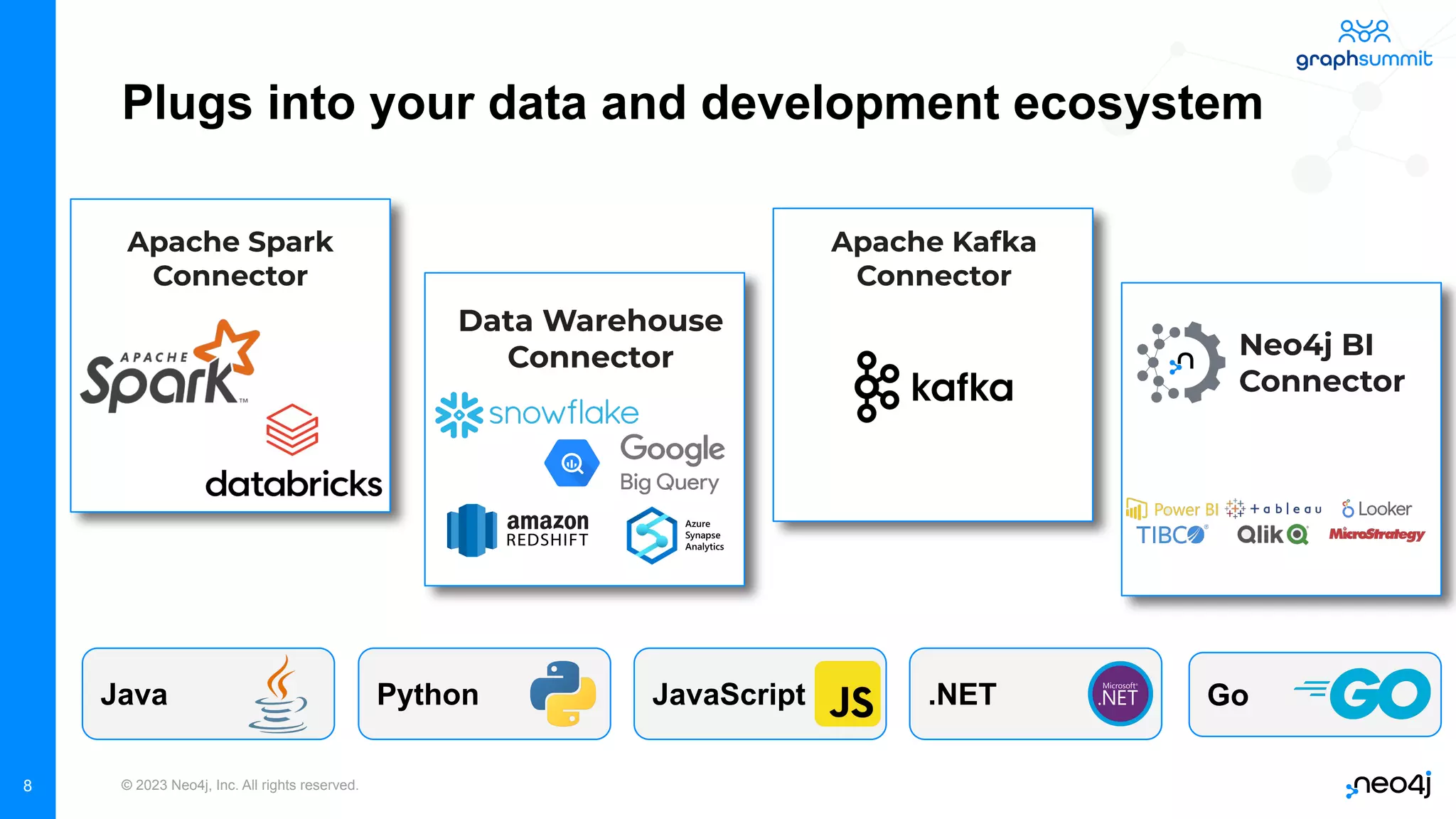 graphsummit

Plugs into your data and development ecosystem

Apache Spark Connector

APACHE Spark

databricks

Data Warehouse Connector

snowflake

Google Big Query

amazon REDSHIFT

Azure Synapse Analytics

Apache Kafka Connector

kafka

Neo4j BI Connector

Power BI

tableau

Looker

TIBCO

Qlik

MicroStrategy

Java

Python

JavaScript JS

.NET Microsoft .NET

Go GO

8

© 2023 Neo4j, Inc. All rights reserved.

neo4j